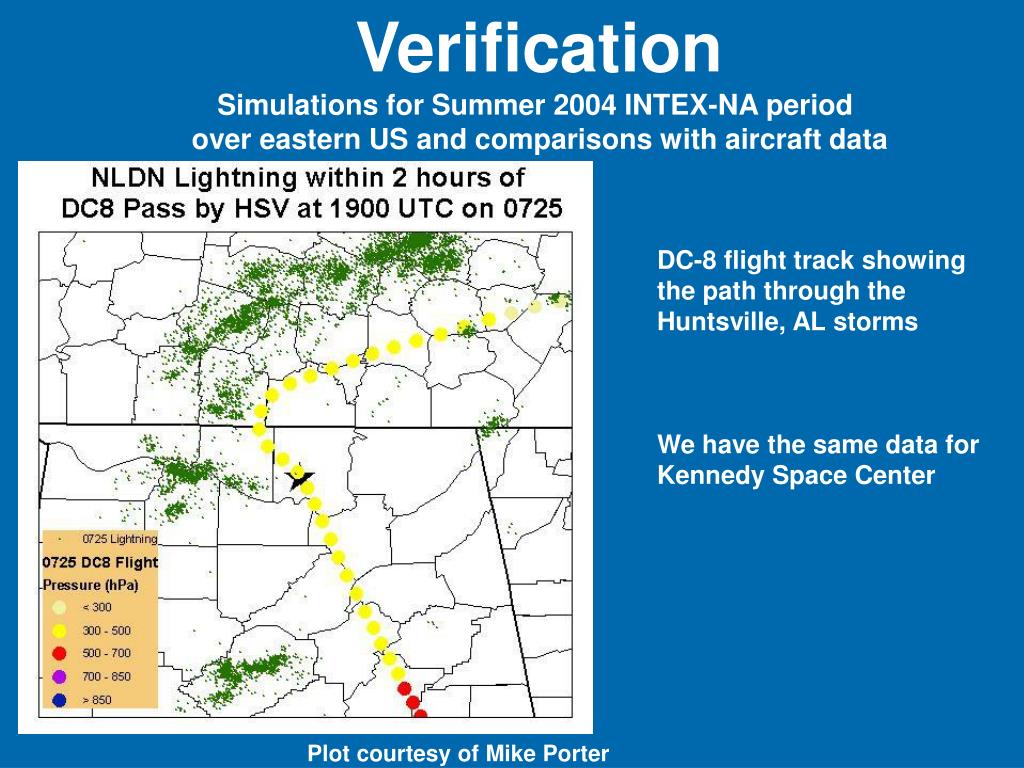 Verification

Simulations for Summer 2004 INTEX-NA period over eastern US and comparisons with aircraft data

NLDN Lightning within 2 hours of DC8 Pass by HSV at 1900 UTC on 0725

0725 Lightning

0725 DC8 Flight

Pressure (hPa)

< 300

300 - 500

500 - 700

700 - 850

> 850

DC-8 flight track showing the path through the Huntsville, AL storms

We have the same data for Kennedy Space Center

Plot courtesy of Mike Porter